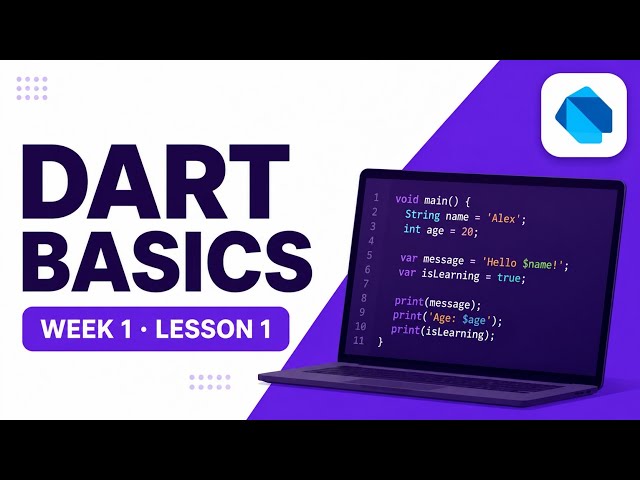 DART BASICS

WEEK 1 · LESSON 1

1 void main() {
2 String name = 'Alex';
3 int age = 20;
4
5 var message = 'Hello $name!';
6 var isLearning = true;
7
8 print(message);
9 print('Age: $age');
10 print(isLearning);
11 }